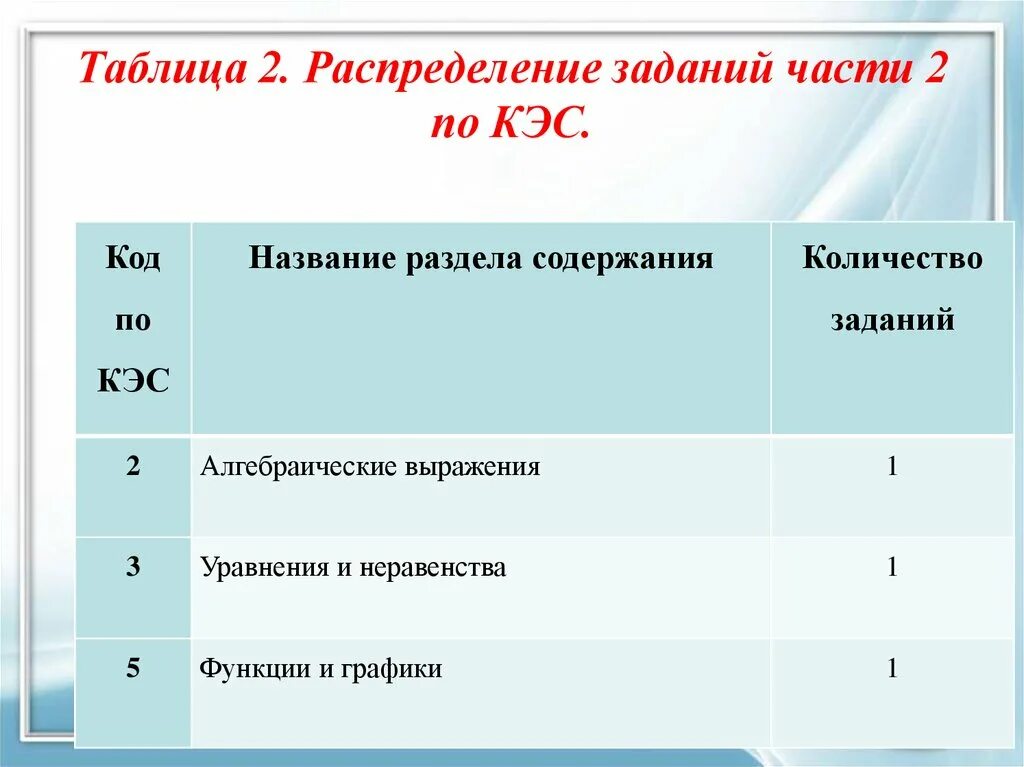 Таблица 2. Распределение заданий части 2 по КЭС.

| Код по КЭС | Название раздела содержания | Количество заданий |
|---|---|---|
| 2 | Алгебраические выражения | 1 |
| 3 | Уравнения и неравенства | 1 |
| 5 | Функции и графики | 1 |